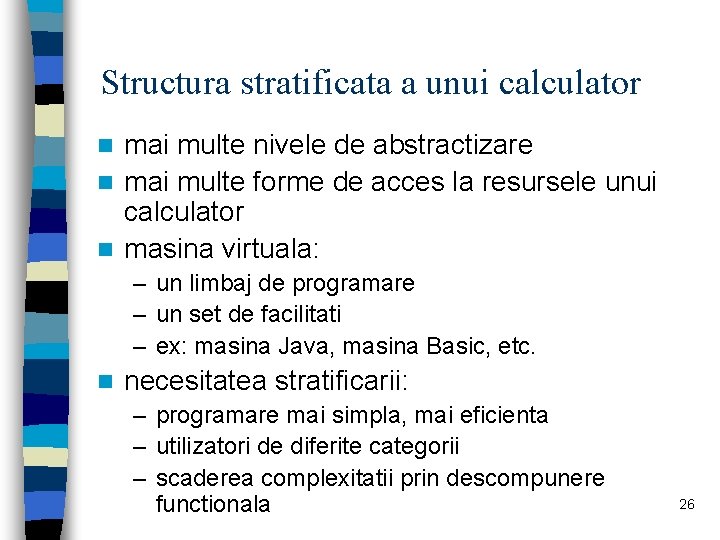 Structura stratificata a unui calculator

- mai multe nivele de abstractizare
- mai multe forme de acces la resursele unui calculator
- masina virtuala:
  – un limbaj de programare
  – un set de facilitati
  – ex: masina Java, masina Basic, etc.
- necesitatea stratificarii:
  – programare mai simpla, mai eficienta
  – utilizatori de diferite categorii
  – scaderea complexitatii prin descompunere functionala

26